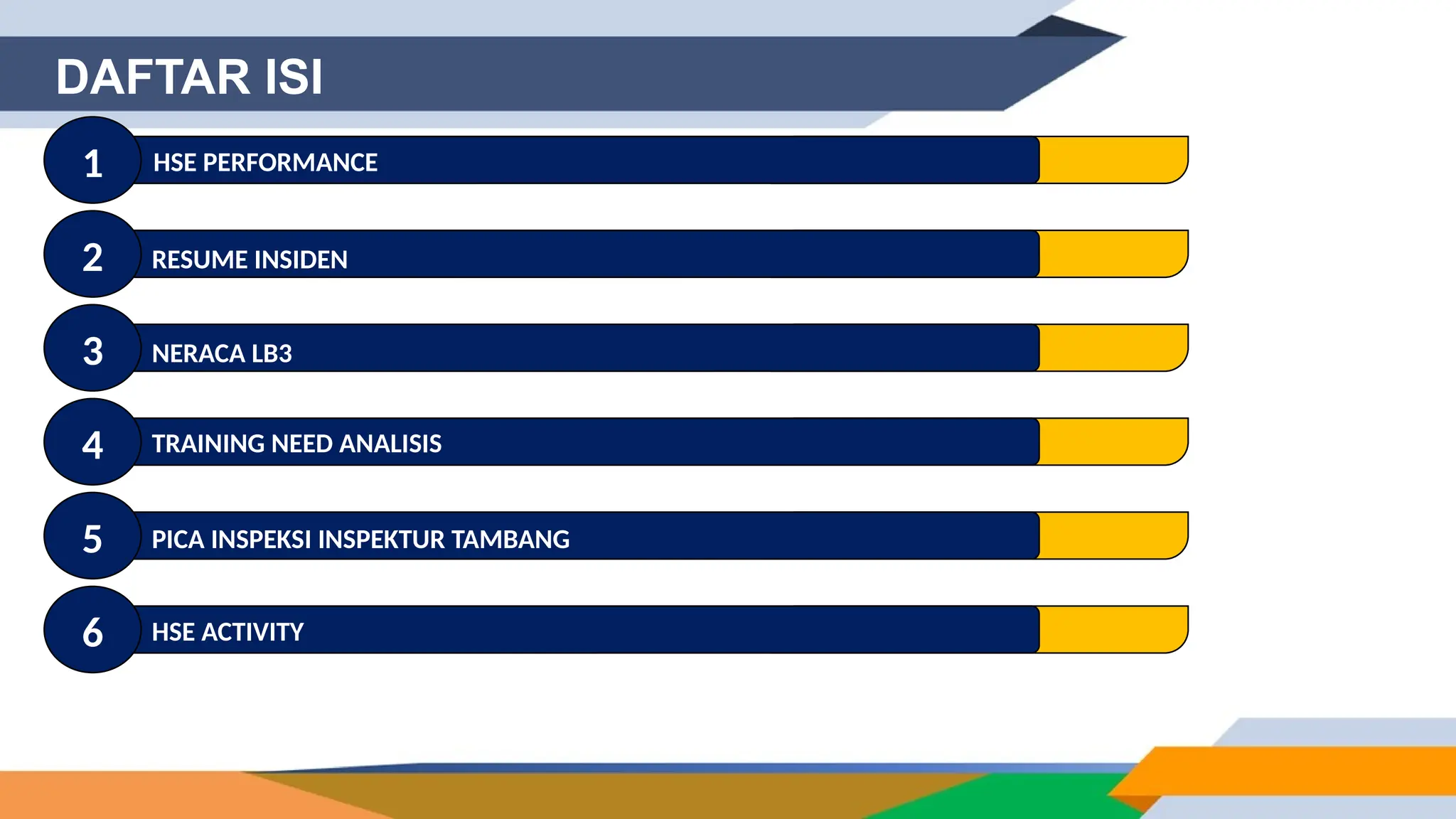 DAFTAR ISI

1 HSE PERFORMANCE

2 RESUME INSIDEN

3 NERACA LB3

4 TRAINING NEED ANALISIS

5 PICA INSPEKSI INSPEKTUR TAMBANG

6 HSE ACTIVITY